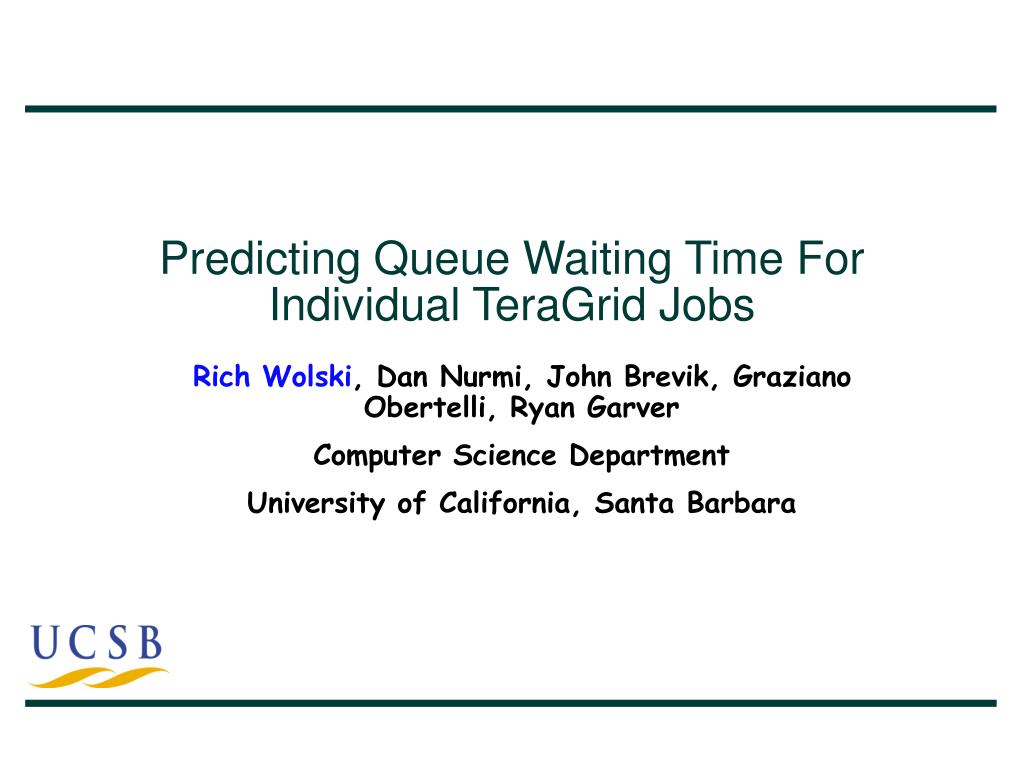 Predicting Queue Waiting Time For Individual TeraGrid Jobs

Rich Wolski, Dan Nurmi, John Brevik, Graziano Obertelli, Ryan Garver

Computer Science Department

University of California, Santa Barbara

UCSB